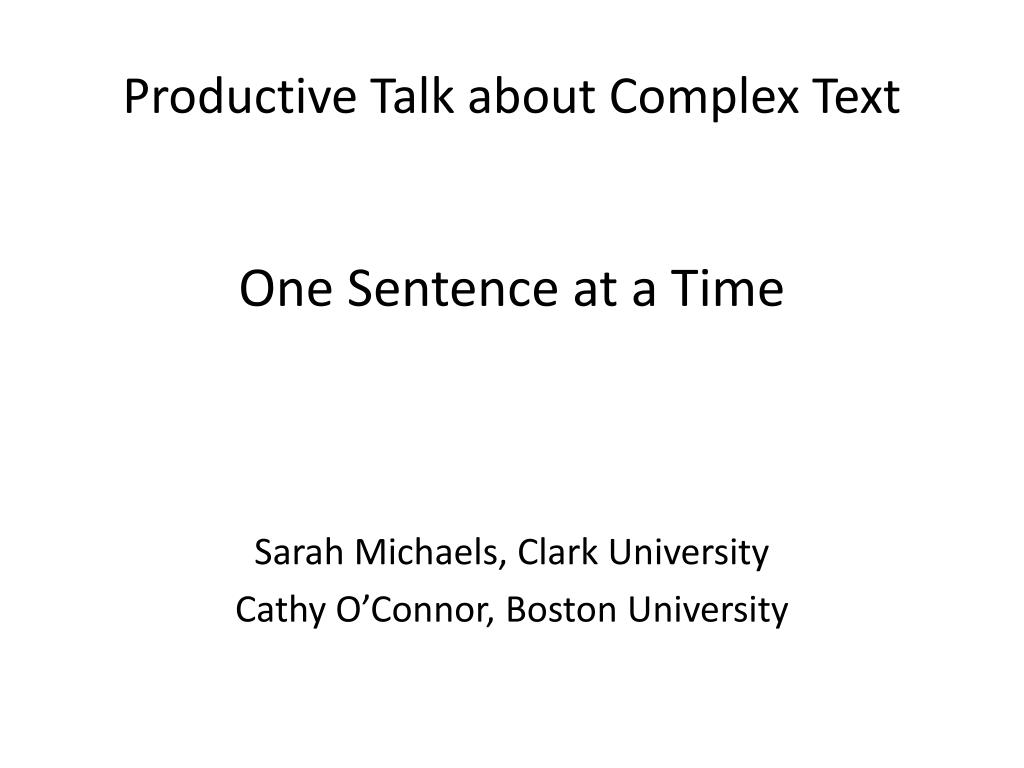 Productive Talk about Complex Text

One Sentence at a Time

Sarah Michaels, Clark University
Cathy O’Connor, Boston University